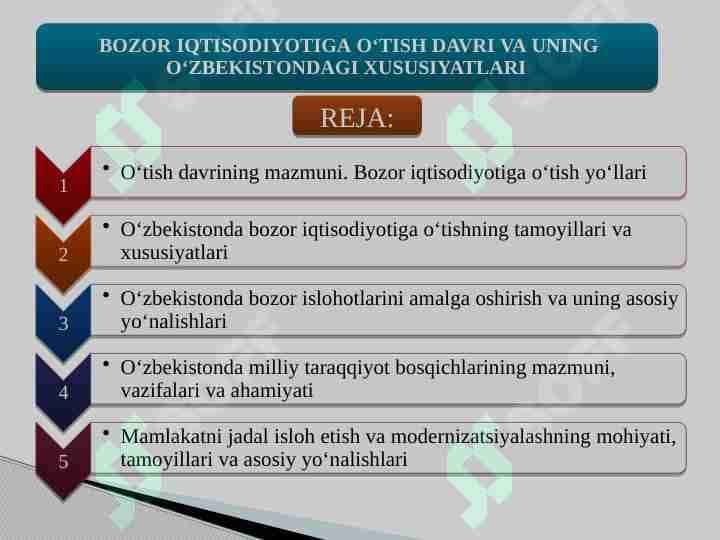 BOZOR IQTISODIYOTIGA O‘TISH DAVRI VA UNING O‘ZBEKISTONDAGI XUSUSIYATLARI

REJA:

1
• O‘tish davrining mazmuni. Bozor iqtisodiyotiga o‘tish yo‘llari

2
• O‘zbekistonda bozor iqtisodiyotiga o‘tishning tamoyillari va xususiyatlari

3
• O‘zbekistonda bozor islohotlarini amalga oshirish va uning asosiy yo‘nalishlari

4
• O‘zbekistonda milliy taraqqiyot bosqichlarining mazmuni, vazifalari va ahamiyati

5
• Mamlakatni jadal isloh etish va modernizatsiyalashning mohiyati, tamoyillari va asosiy yo‘nalishlari